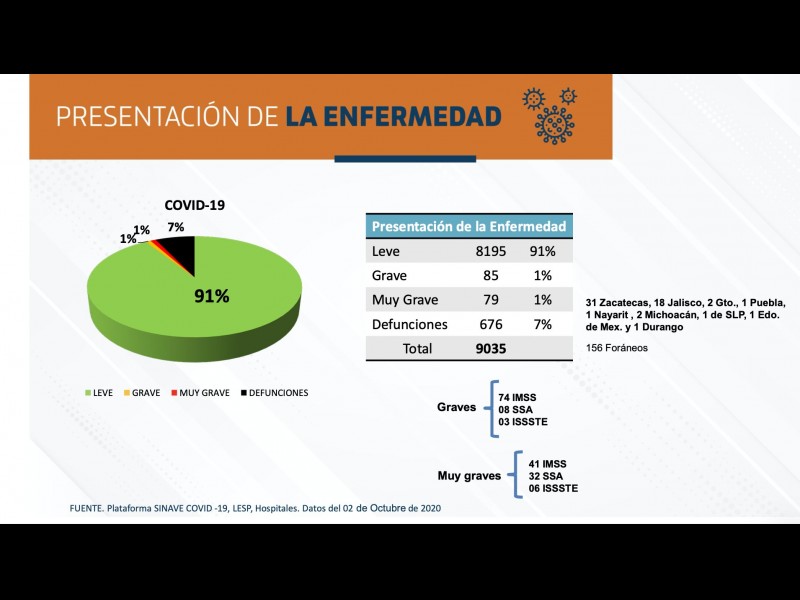 PRESENTACIÓN DE LA ENFERMEDAD

COVID-19

1%
1%
7%
91%

LEVE GRAVE MUY GRAVE DEFUNCIONES

| Presentación de la Enfermedad | | |
|---|---|---|
| Leve | 8195 | 91% |
| Grave | 85 | 1% |
| Muy Grave | 79 | 1% |
| Defunciones | 676 | 7% |
| Total | 9035 | |

31 Zacatecas, 18 Jalisco, 2 Gto., 1 Puebla, 1 Nayarit , 2 Michoacán, 1 de SLP, 1 Edo. de Mex. y 1 Durango

156 Foráneos

Graves
74 IMSS
08 SSA
03 ISSSTE

Muy graves
41 IMSS
32 SSA
06 ISSSTE

FUENTE. Plataforma SINAVE COVID -19, LESP, Hospitales. Datos del 02 de Octubre de 2020